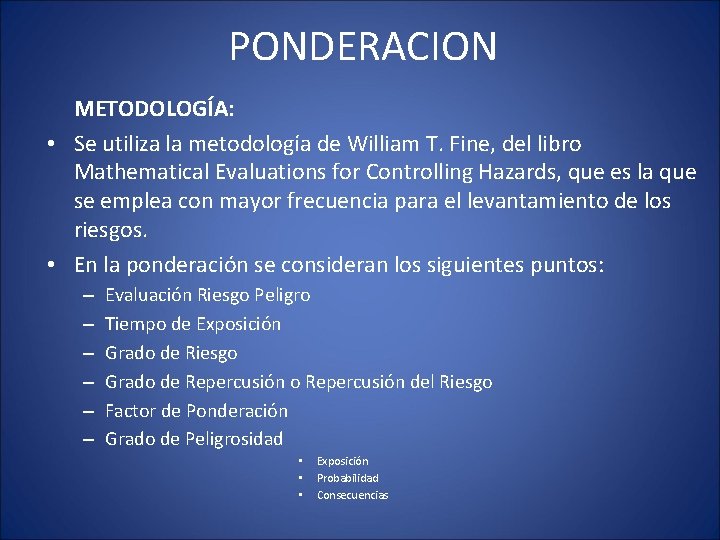 PONDERACION

METODOLOGÍA:

• Se utiliza la metodología de William T. Fine, del libro Mathematical Evaluations for Controlling Hazards, que es la que se emplea con mayor frecuencia para el levantamiento de los riesgos.

• En la ponderación se consideran los siguientes puntos:
– Evaluación Riesgo Peligro
– Tiempo de Exposición
– Grado de Riesgo
– Grado de Repercusión o Repercusión del Riesgo
– Factor de Ponderación
– Grado de Peligrosidad
▪ Exposición
▪ Probabilidad
▪ Consecuencias